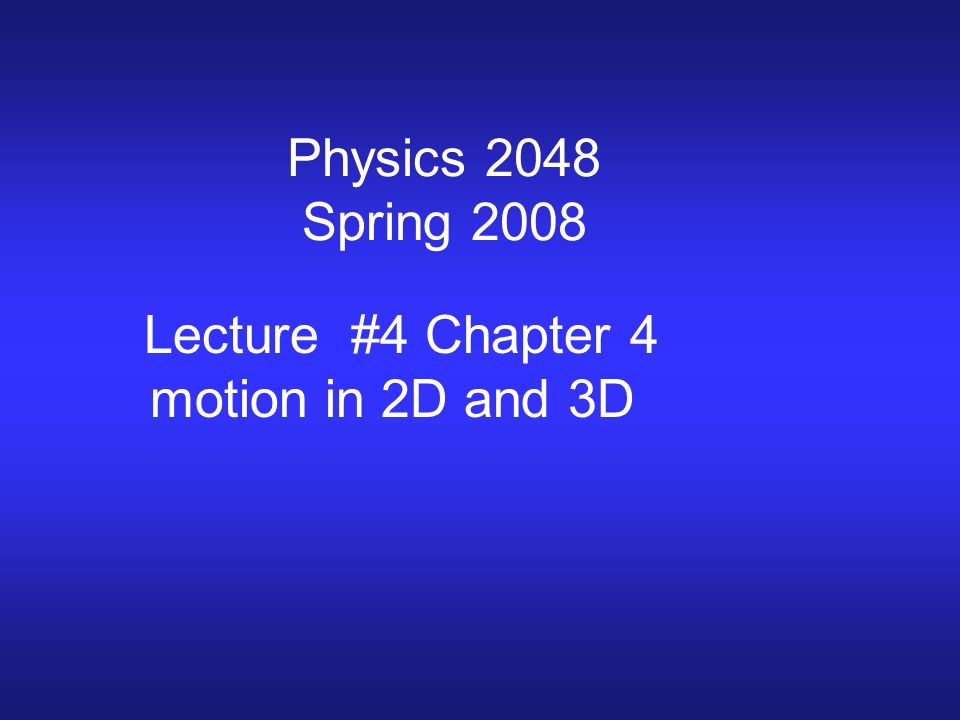 Physics 2048
Spring 2008

Lecture #4 Chapter 4
motion in 2D and 3D